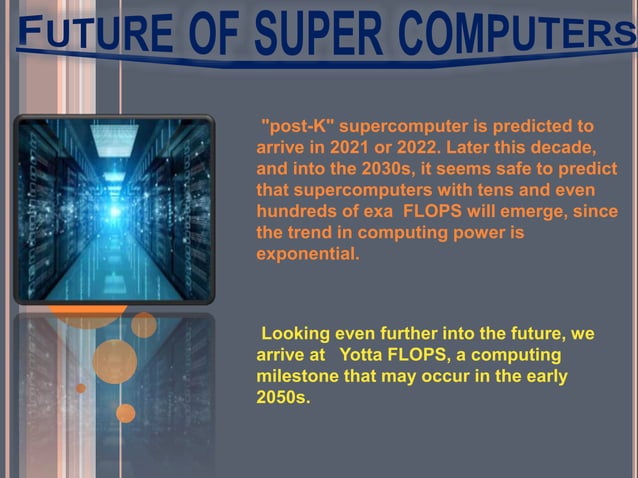 FUTURE OF SUPER COMPUTERS

"post-K" supercomputer is predicted to arrive in 2021 or 2022. Later this decade, and into the 2030s, it seems safe to predict that supercomputers with tens and even hundreds of exa FLOPS will emerge, since the trend in computing power is exponential.

Looking even further into the future, we arrive at Yotta FLOPS, a computing milestone that may occur in the early 2050s.